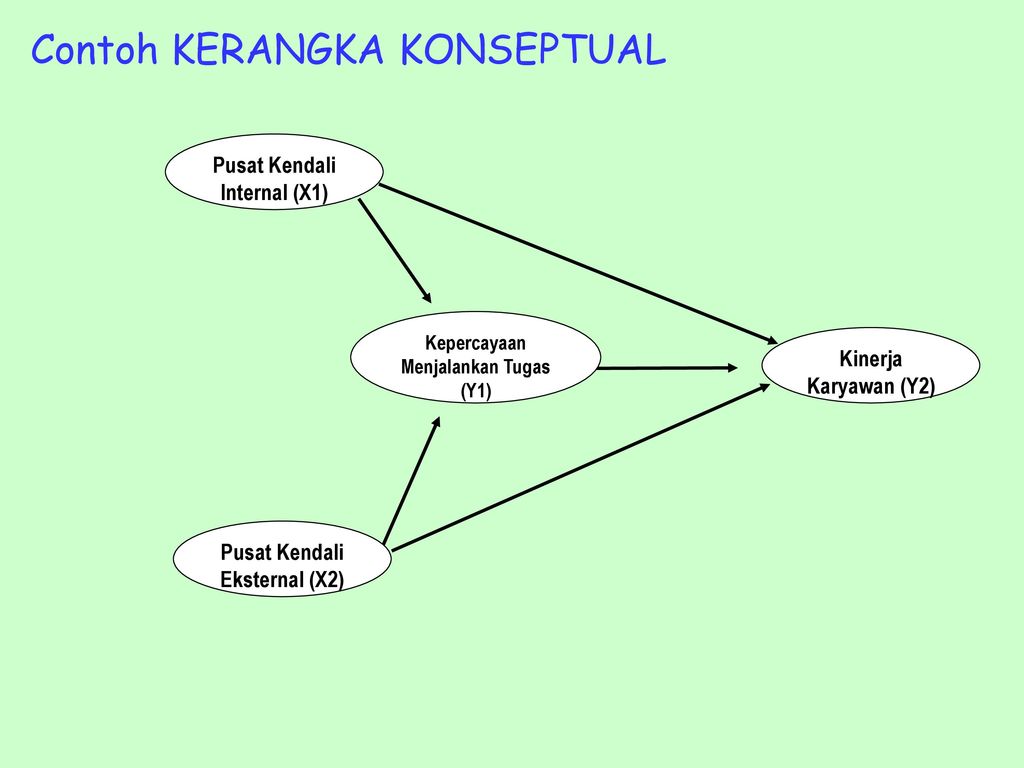 Contoh KERANGKA KONSEPTUAL

Pusat Kendali Internal (X1)

Kepercayaan Menjalankan Tugas (Y1)

Kinerja Karyawan (Y2)

Pusat Kendali Eksternal (X2)